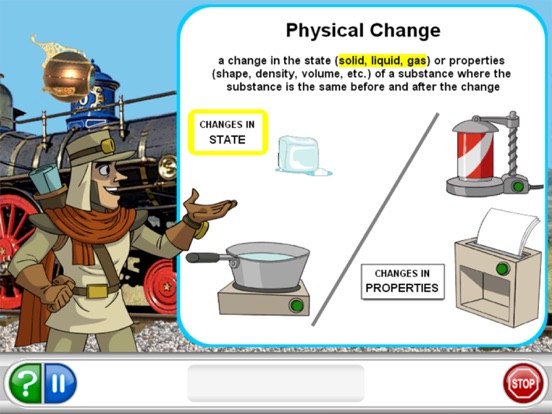 Physical Change

a change in the state (solid, liquid, gas) or properties (shape, density, volume, etc.) of a substance where the substance is the same before and after the change

CHANGES IN STATE

CHANGES IN PROPERTIES

?

STOP